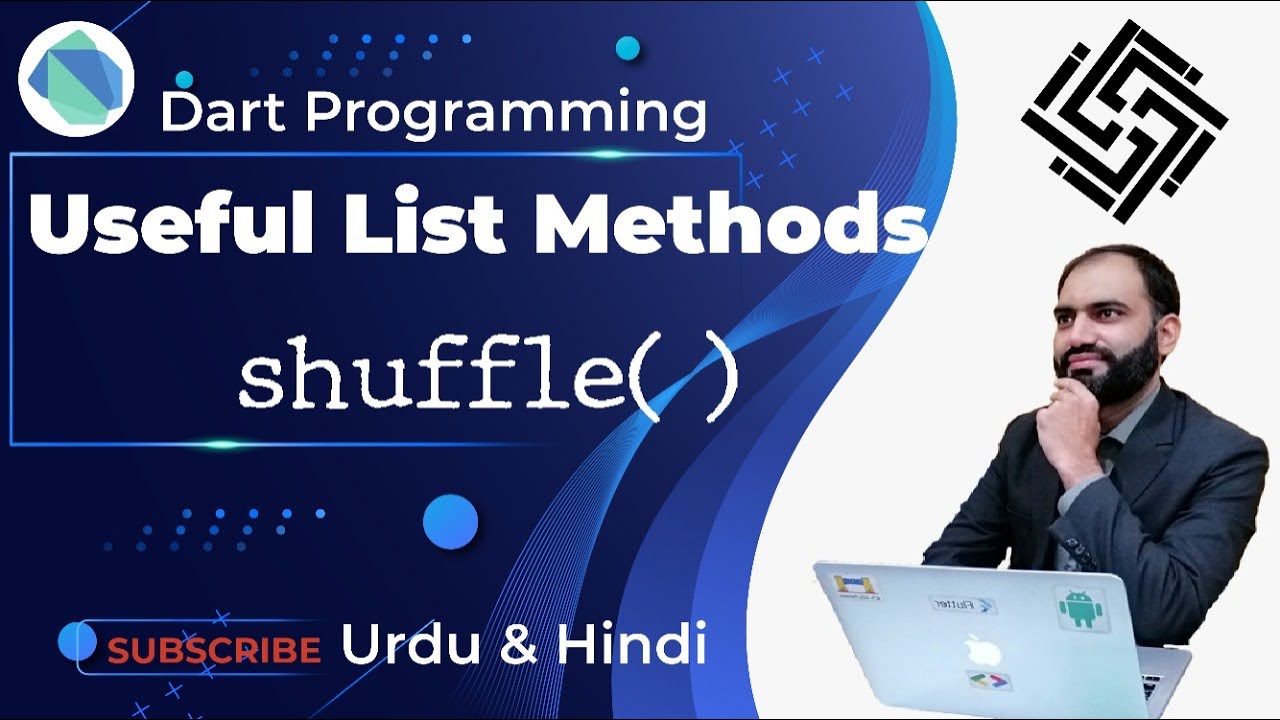 Dart Programming

Useful List Methods

shuffle( )

SUBSCRIBE Urdu & Hindi

Flutter